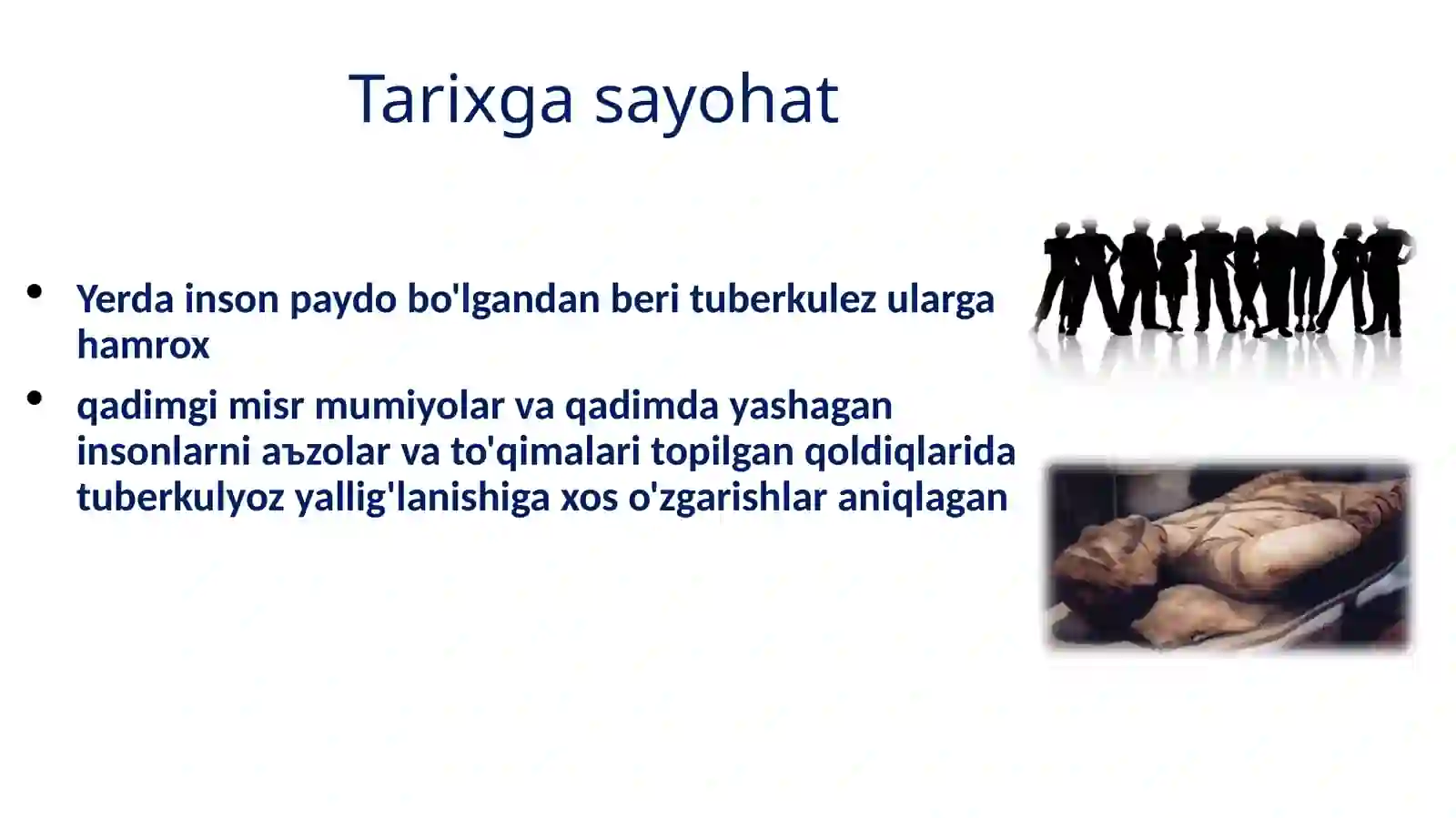 Tarixga sayohat

• Yerda inson paydo bo'lgandan beri tuberkulez ularga hamrox

• qadimgi misr mumiyolar va qadimda yashagan insonlarni aъzolar va to'qimalari topilgan qoldiqlarida tuberkulyoz yallig'lanishiga xos o'zgarishlar aniqlagan